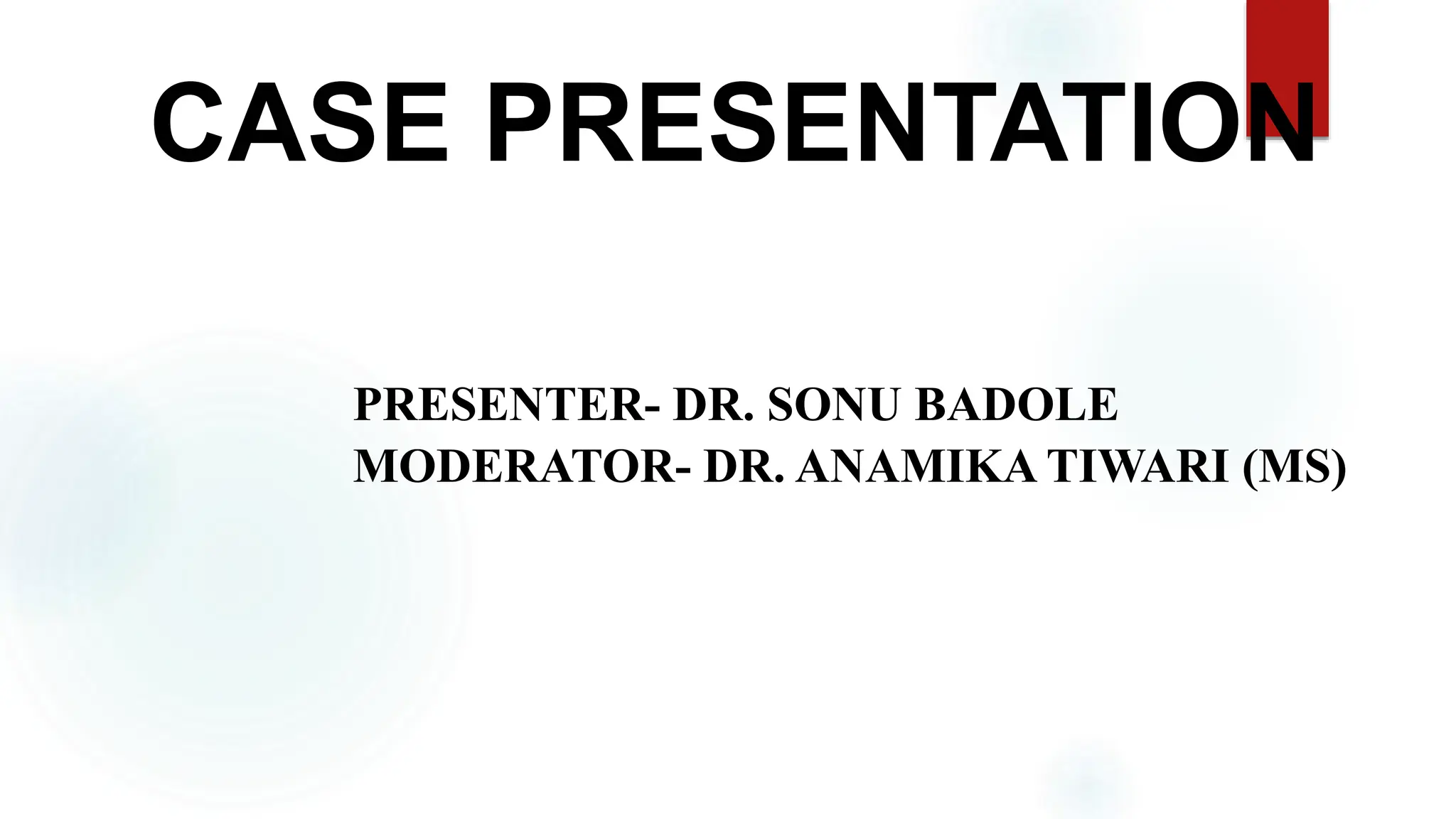 CASE PRESENTATION

PRESENTER- DR. SONU BADOLE
MODERATOR- DR. ANAMIKA TIWARI (MS)